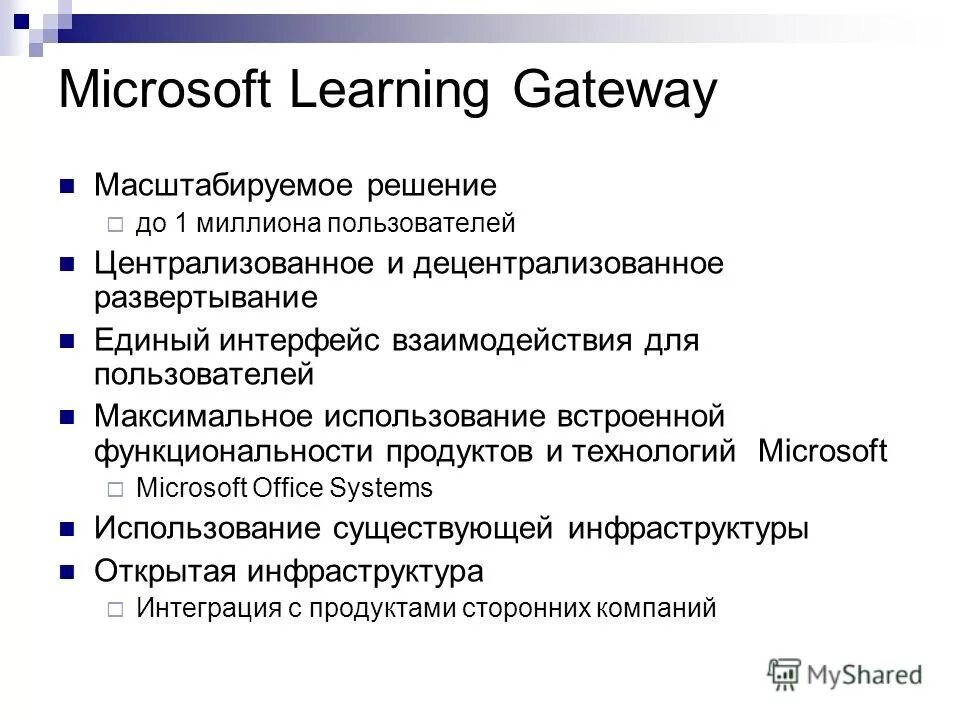 Microsoft Learning Gateway

Масштабируемое решение
до 1 миллиона пользователей

Централизованное и децентрализованное развертывание

Единый интерфейс взаимодействия для пользователей

Максимальное использование встроенной функциональности продуктов и технологий Microsoft
Microsoft Office Systems

Использование существующей инфраструктуры

Открытая инфраструктура
Интеграция с продуктами сторонних компаний

MyShared